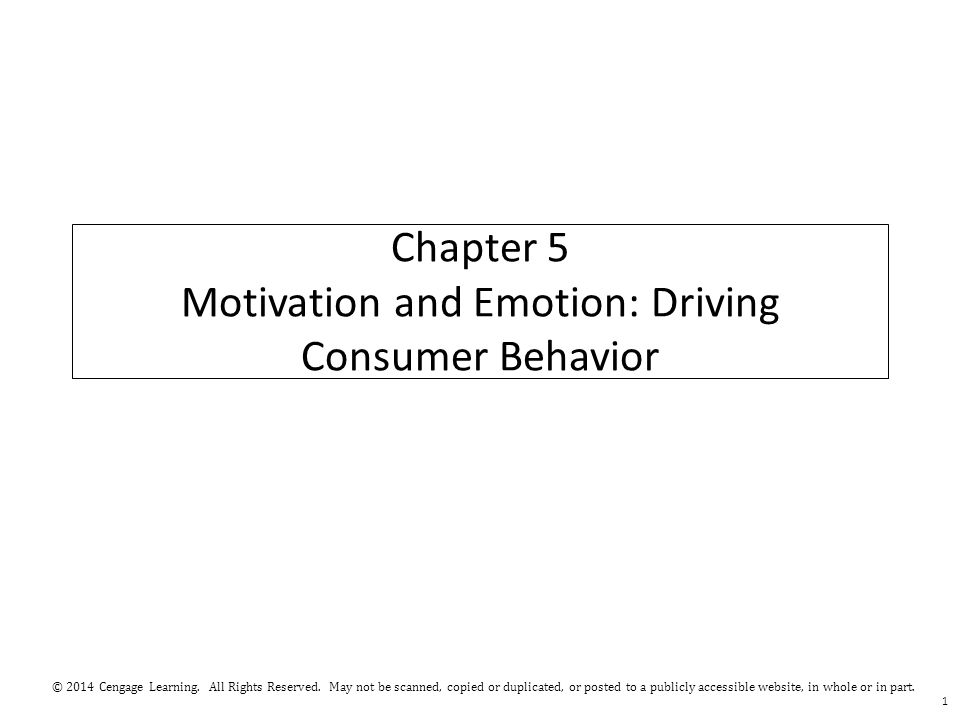 Chapter 5
Motivation and Emotion: Driving Consumer Behavior

© 2014 Cengage Learning. All Rights Reserved. May not be scanned, copied or duplicated, or posted to a publicly accessible website, in whole or in part.

1